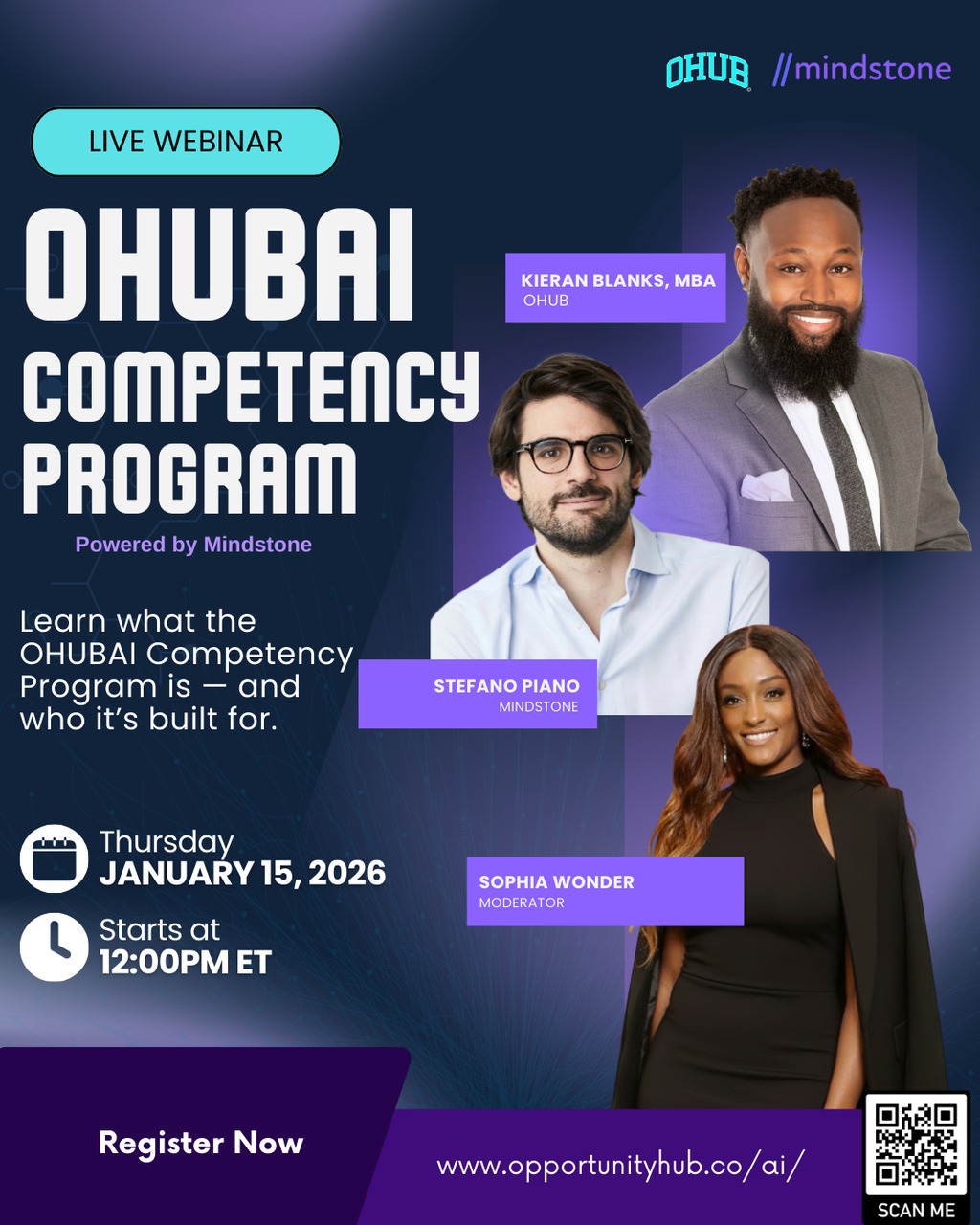 OHUB //mindstone

LIVE WEBINAR

OHUBAI COMPETENCY PROGRAM

Powered by Mindstone

Learn what the OHUBAI Competency Program is — and who it's built for.

KIERAN BLANKS, MBA
OHUB

STEFANO PIANO
MINDSTONE

SOPHIA WONDER
MODERATOR

Thursday
JANUARY 15, 2026

Starts at
12:00PM ET

Register Now

www.opportunityhub.co/ai/

SCAN ME